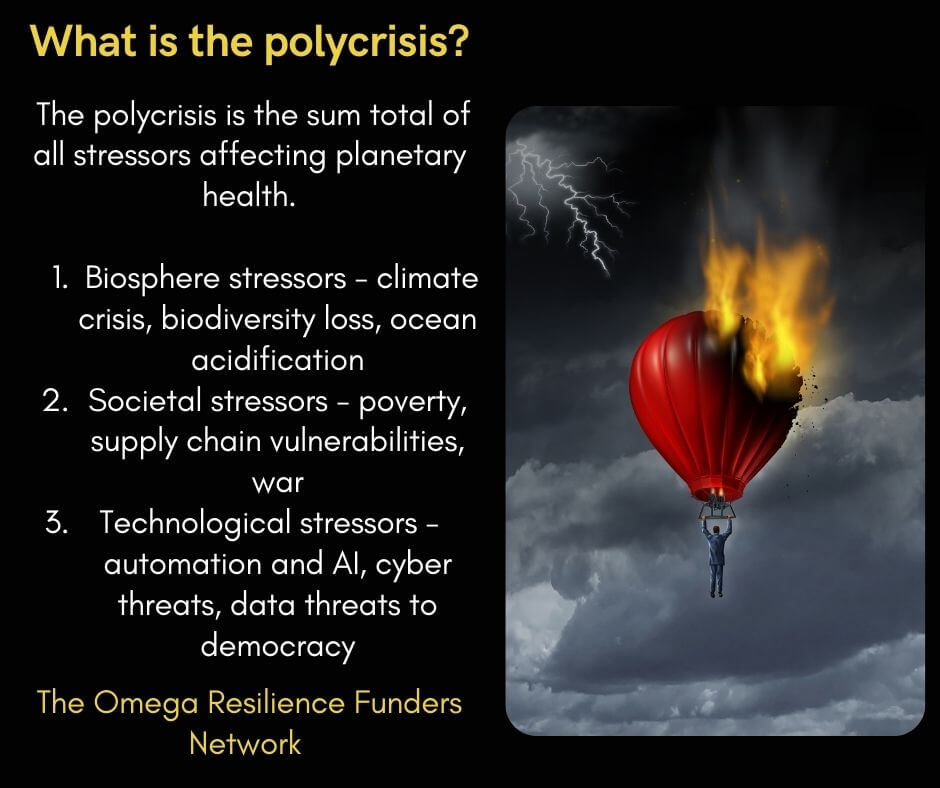 What is the polycrisis?

The polycrisis is the sum total of all stressors affecting planetary health.

1. Biosphere stressors - climate crisis, biodiversity loss, ocean acidification
2. Societal stressors - poverty, supply chain vulnerabilities, war
3. Technological stressors - automation and AI, cyber threats, data threats to democracy

The Omega Resilience Funders Network